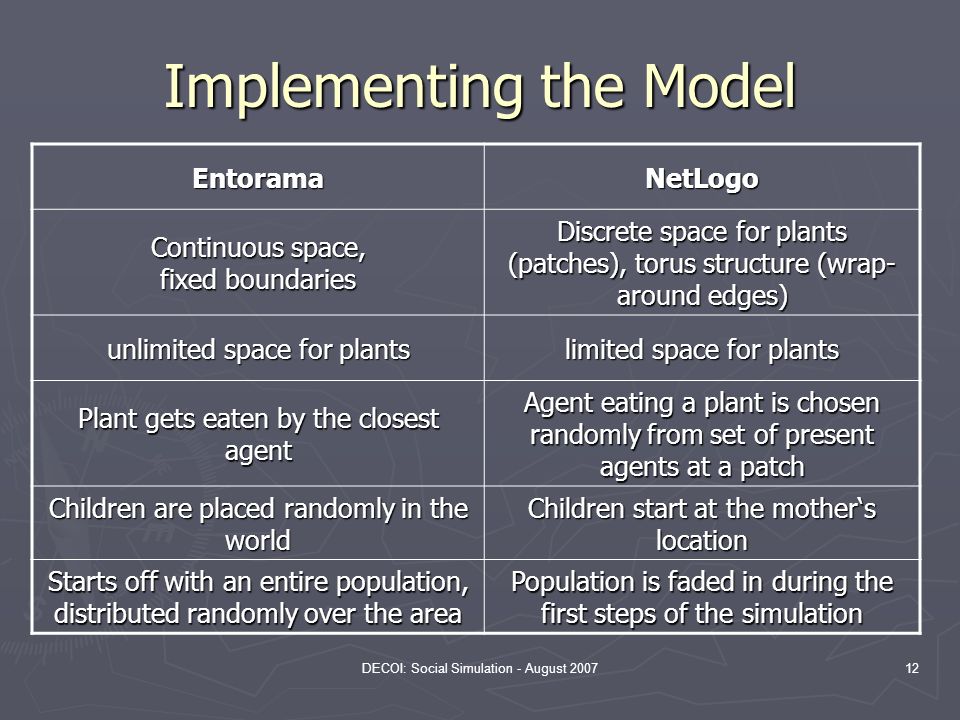 Implementing the Model

| Entorama | NetLogo |
|---|---|
| Continuous space, fixed boundaries | Discrete space for plants (patches), torus structure (wrap-around edges) |
| unlimited space for plants | limited space for plants |
| Plant gets eaten by the closest agent | Agent eating a plant is chosen randomly from set of present agents at a patch |
| Children are placed randomly in the world | Children start at the mother‘s location |
| Starts off with an entire population, distributed randomly over the area | Population is faded in during the first steps of the simulation |

DECOI: Social Simulation - August 2007

12